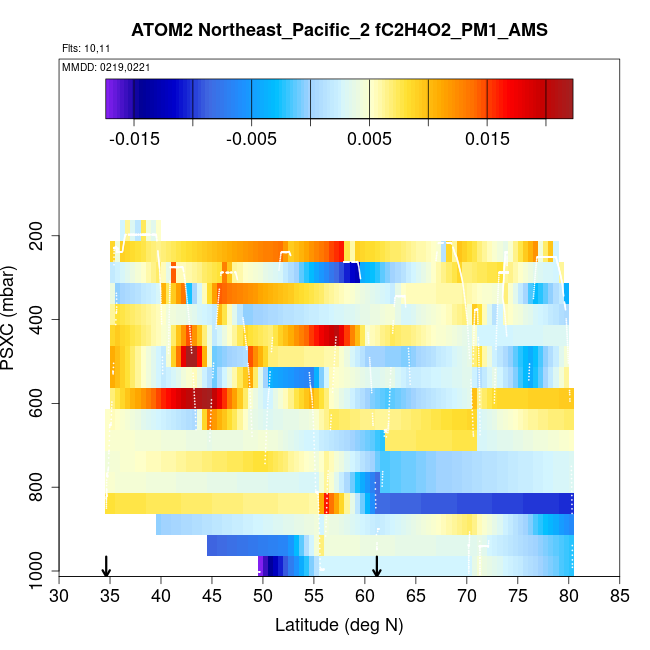 ATOM2 Northeast_Pacific_2 fC2H4O2_PM1_AMS

Flts: 10,11

MMDD: 0219,0221

-0.015 -0.005 0.005 0.015

PSXC (mbar)

200
400
600
800
1000

30 35 40 45 50 55 60 65 70 75 80 85

Latitude (deg N)